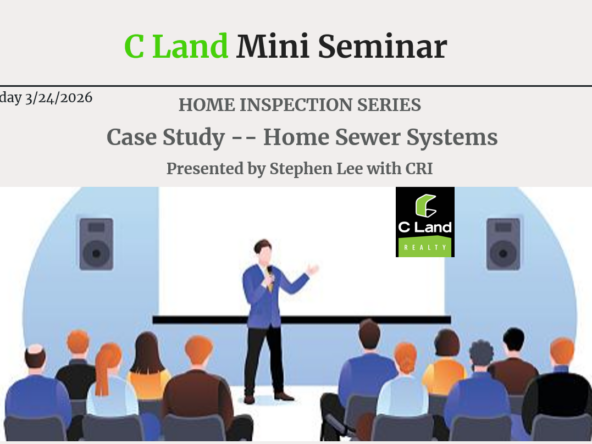 C Land Mini Seminar

day 3/24/2026

HOME INSPECTION SERIES

Case Study -- Home Sewer Systems

Presented by Stephen Lee with CRI

C Land
REALTY